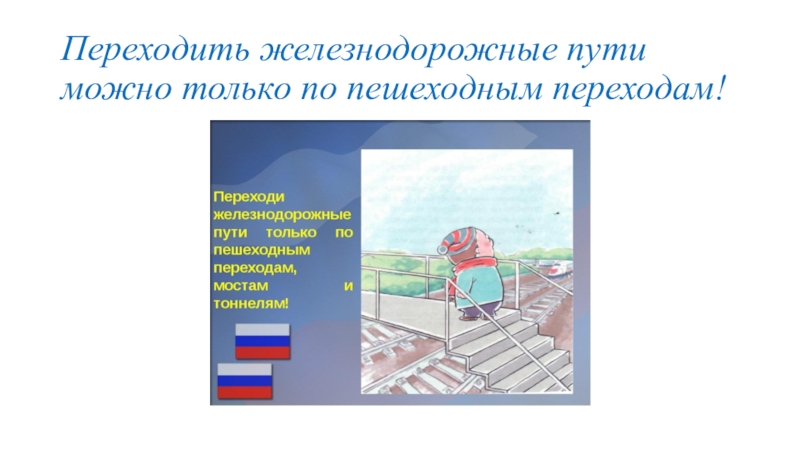 Переходить железнодорожные пути можно только по пешеходным переходам!

Переходи железнодорожные пути только по пешеходным переходам, мостам и тоннелям!